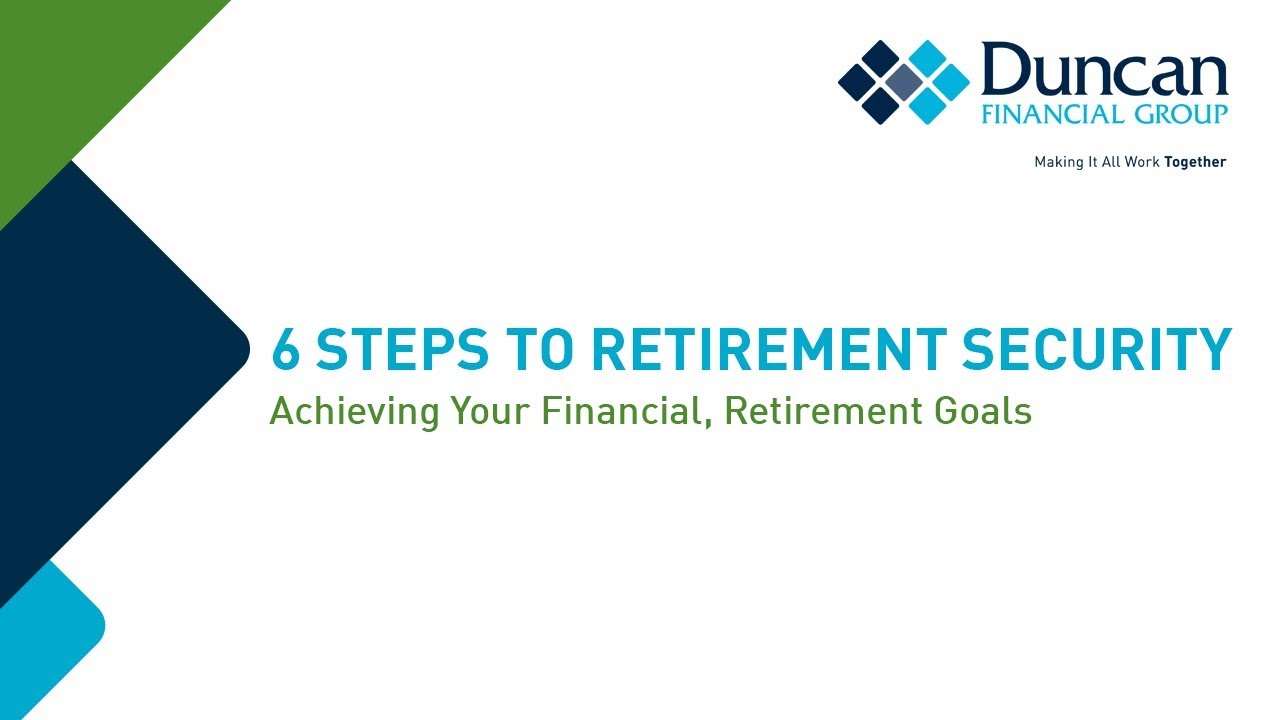 Duncan
FINANCIAL GROUP

Making It All Work Together

6 STEPS TO RETIREMENT SECURITY
Achieving Your Financial, Retirement Goals